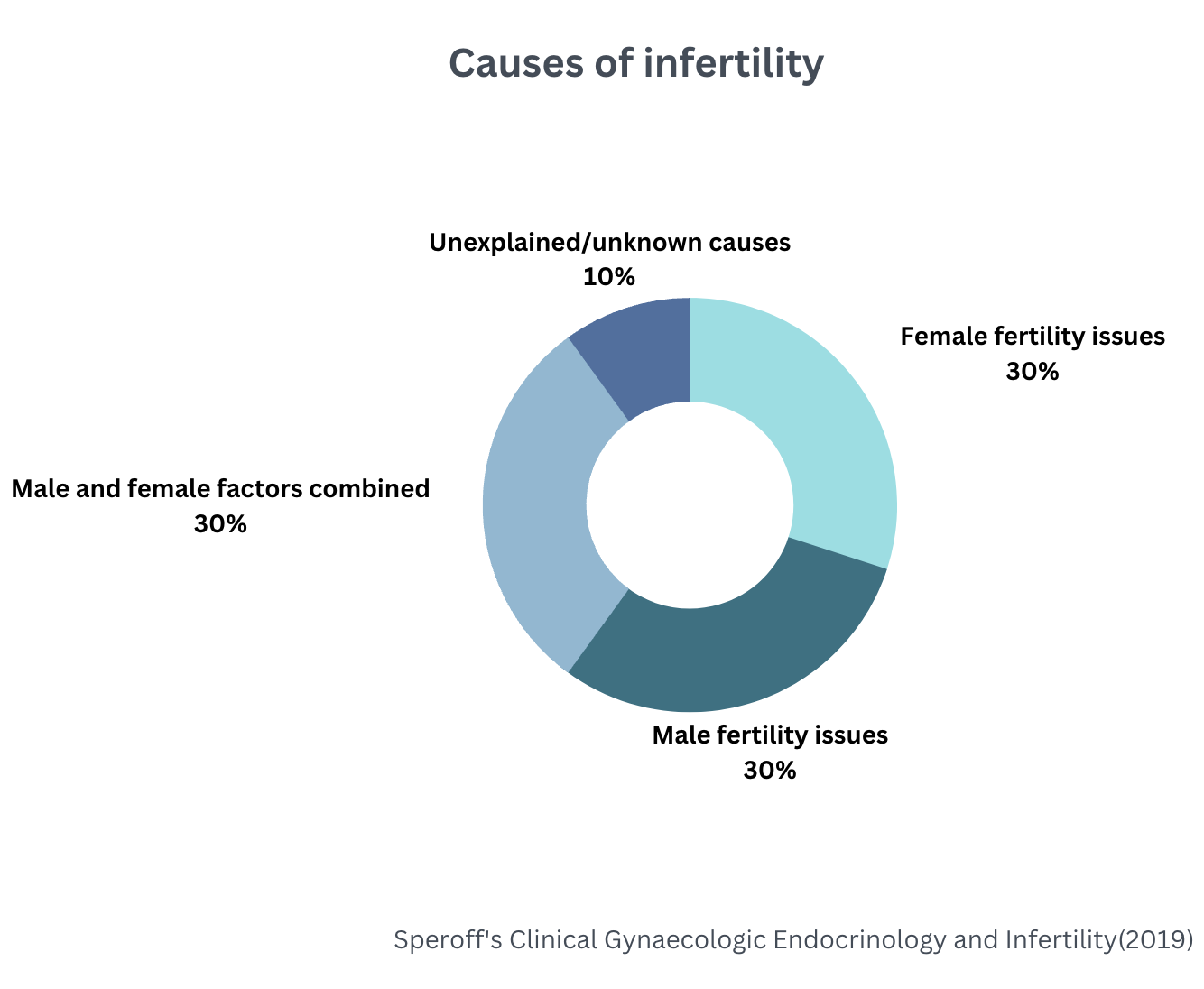 Causes of infertility

Unexplained/unknown causes
10%

Female fertility issues
30%

Male and female factors combined
30%

Male fertility issues
30%

Speroff's Clinical Gynaecologic Endocrinology and Infertility(2019)